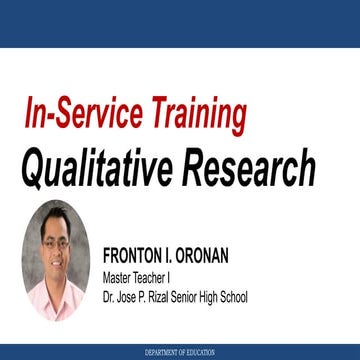 In-Service Training
Qualitative Research

FRONTON I. ORONAN
Master Teacher I
Dr. Jose P. Rizal Senior High School

DEPARTMENT OF EDUCATION